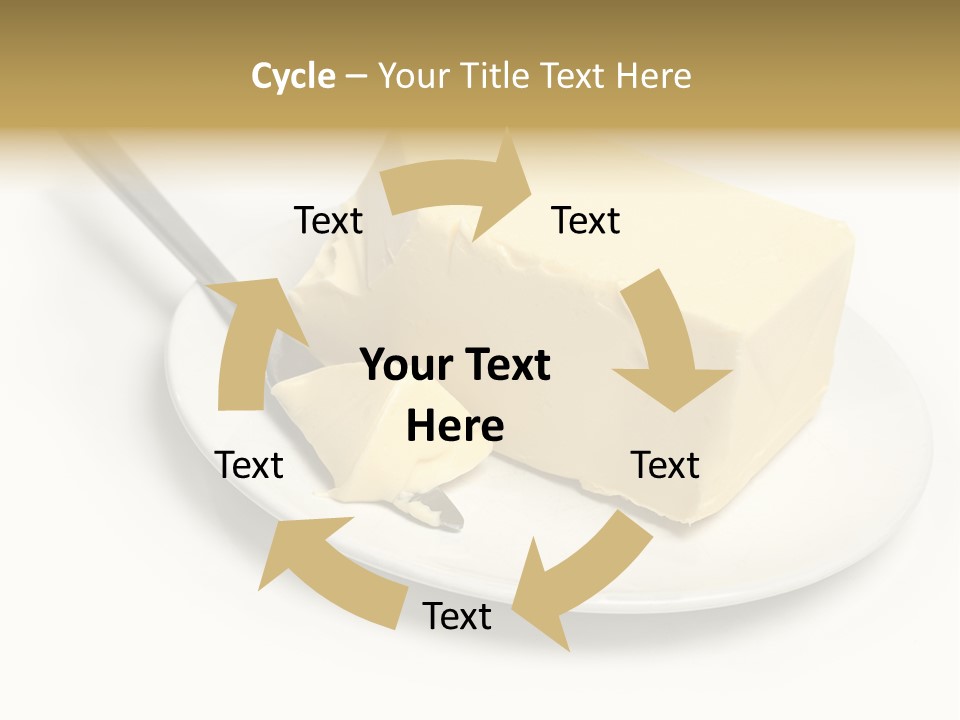 Cycle – Your Title Text Here

Text

Text

Your Text Here

Text

Text

Text